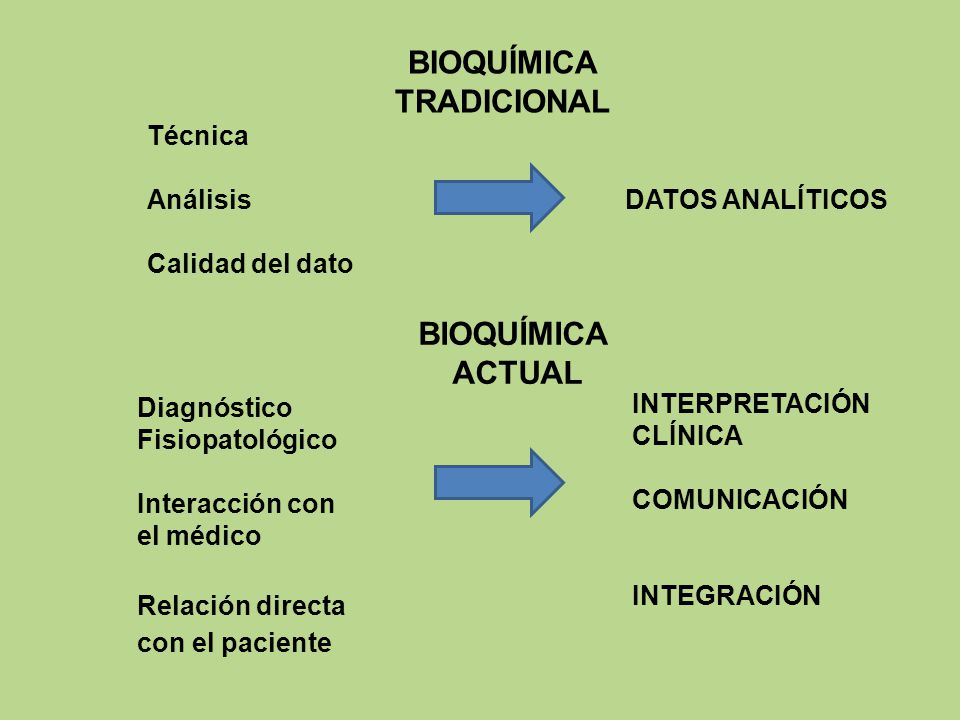 BIOQUÍMICA TRADICIONAL

Técnica

Análisis

Calidad del dato

DATOS ANALÍTICOS

BIOQUÍMICA ACTUAL

Diagnóstico Fisiopatológico

Interacción con el médico

Relación directa con el paciente

INTERPRETACIÓN CLÍNICA

COMUNICACIÓN

INTEGRACIÓN